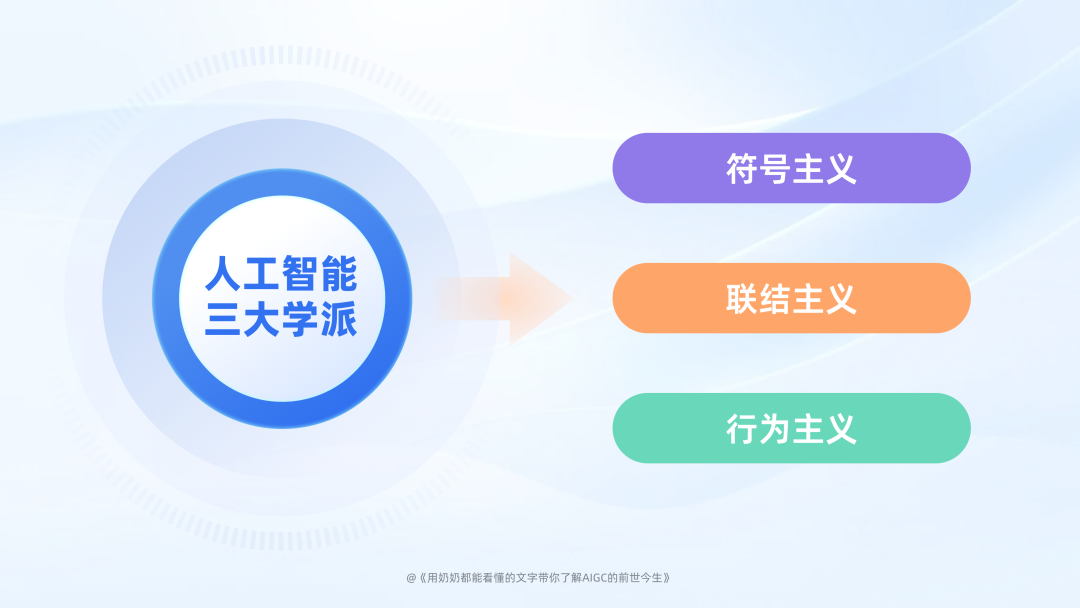 人工智能
三大学派

符号主义

联结主义

行为主义

@《用奶奶都能看懂的文字带你了解AIGC的前世今生》